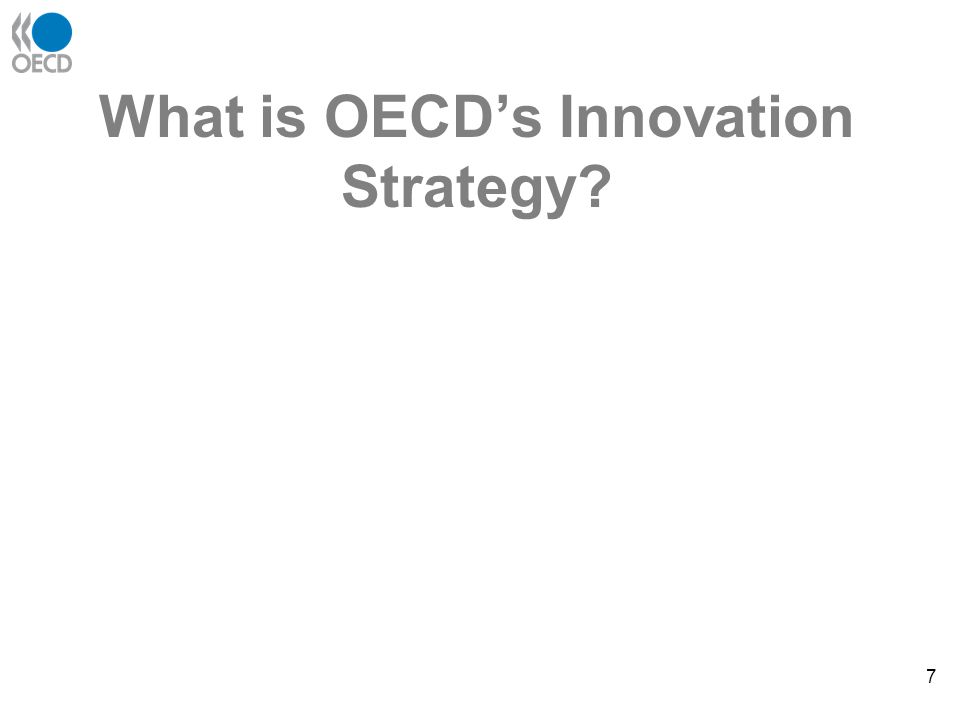 OECD

What is OECD’s Innovation Strategy?

7